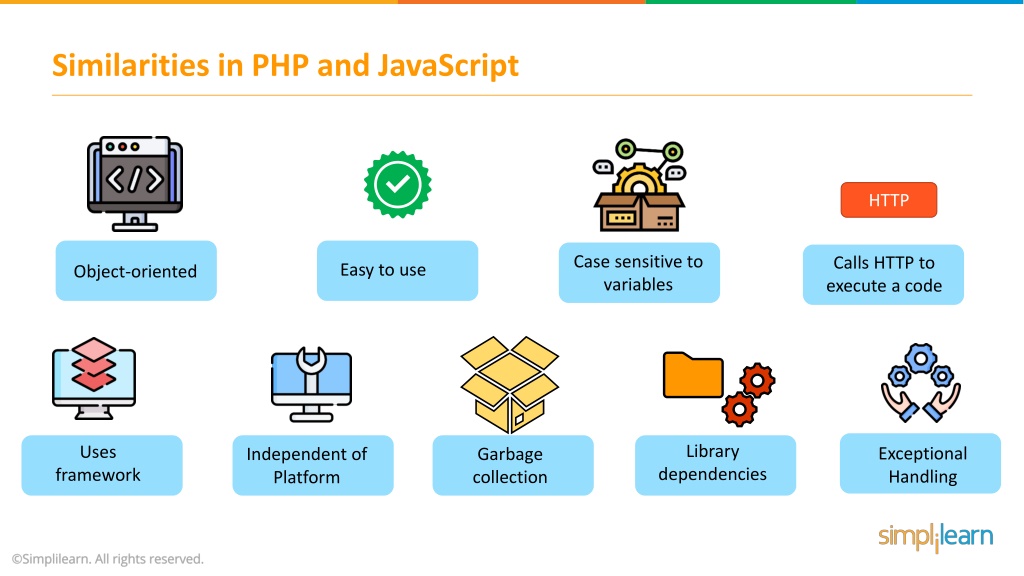 Similarities in PHP and JavaScript

</>

Object-oriented

Easy to use

Case sensitive to variables

HTTP

Calls HTTP to execute a code

Uses framework

Independent of Platform

Garbage collection

Library dependencies

Exceptional Handling

©Simplilearn. All rights reserved.

simplilearn